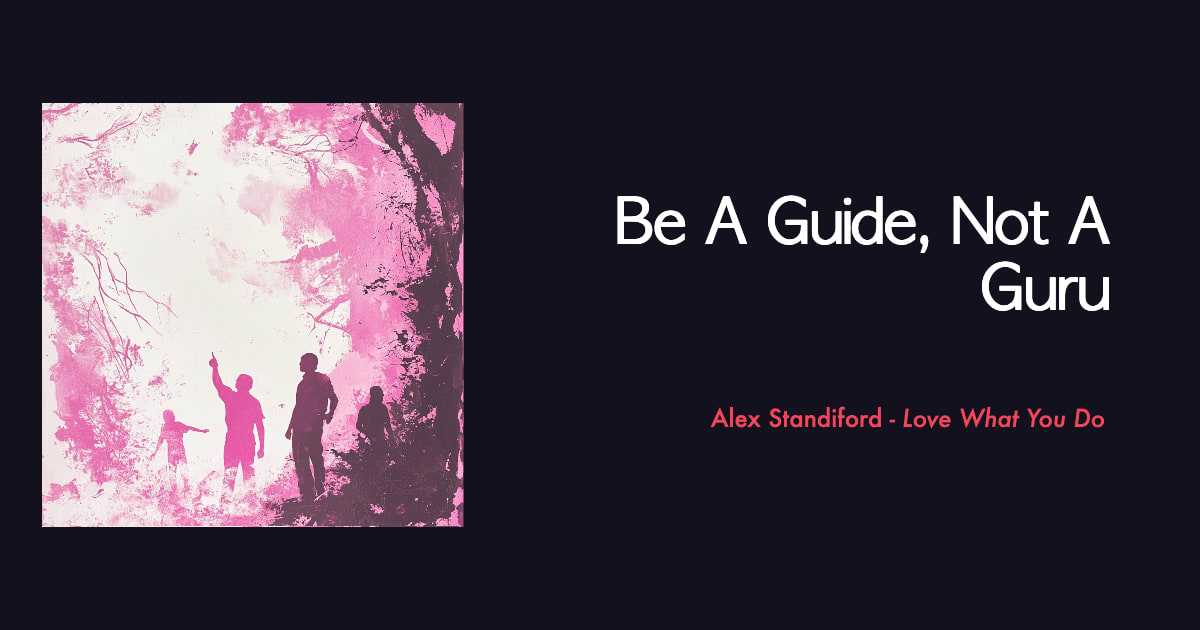 Be A Guide, Not A Guru

Alex Standiford - Love What You Do